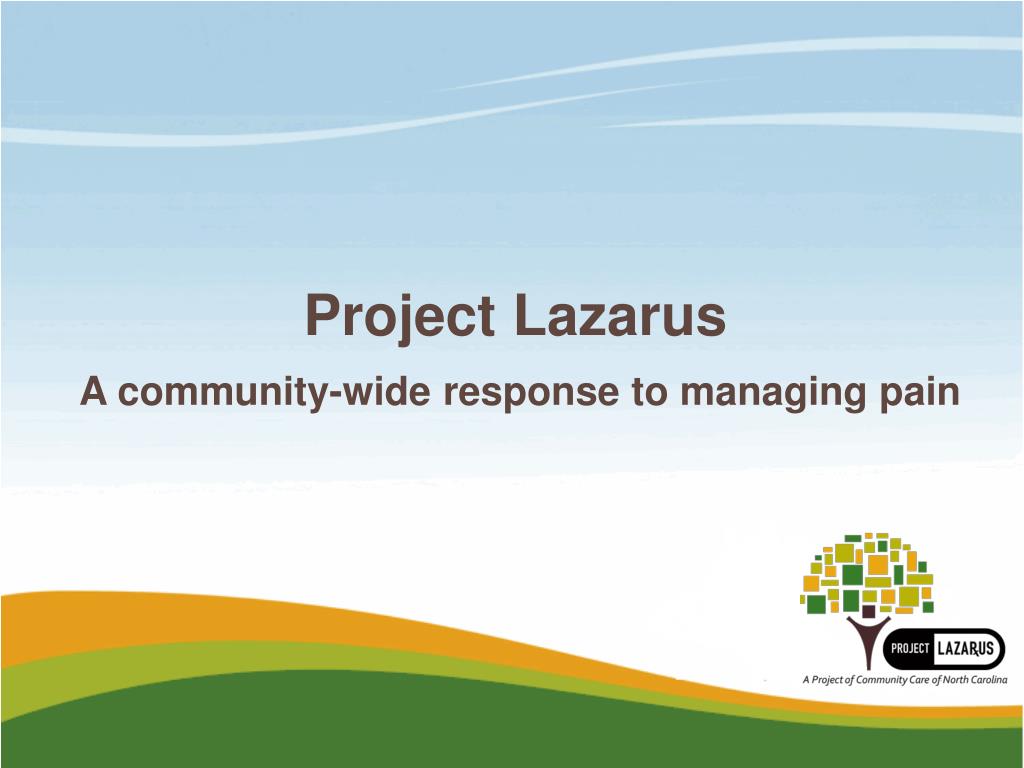 Project Lazarus

A community-wide response to managing pain

PROJECT LAZARUS

A Project of Community Care of North Carolina